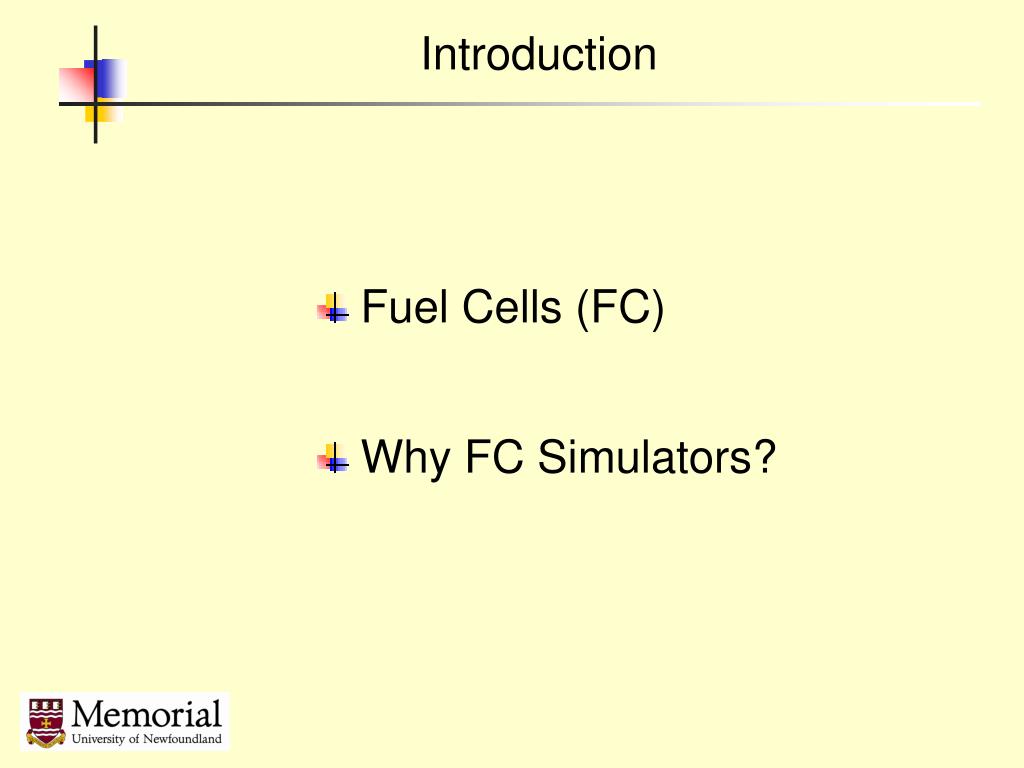 Introduction

Fuel Cells (FC)

Why FC Simulators?

Memorial
University of Newfoundland